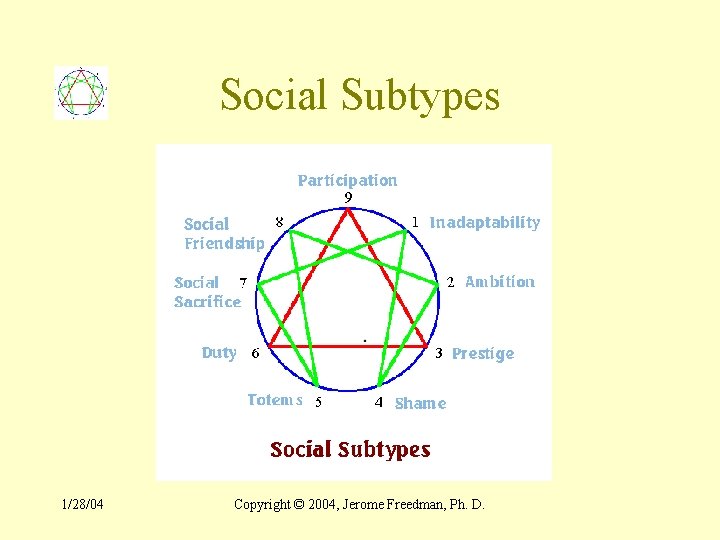 Social Subtypes

Participation
9
1 Inadaptability
2 Ambition
3 Prestige
4 Shame
Totems 5
Duty 6
Social Sacrifice 7
Social Friendship 8

Social Subtypes

1/28/04

Copyright © 2004, Jerome Freedman, Ph. D.